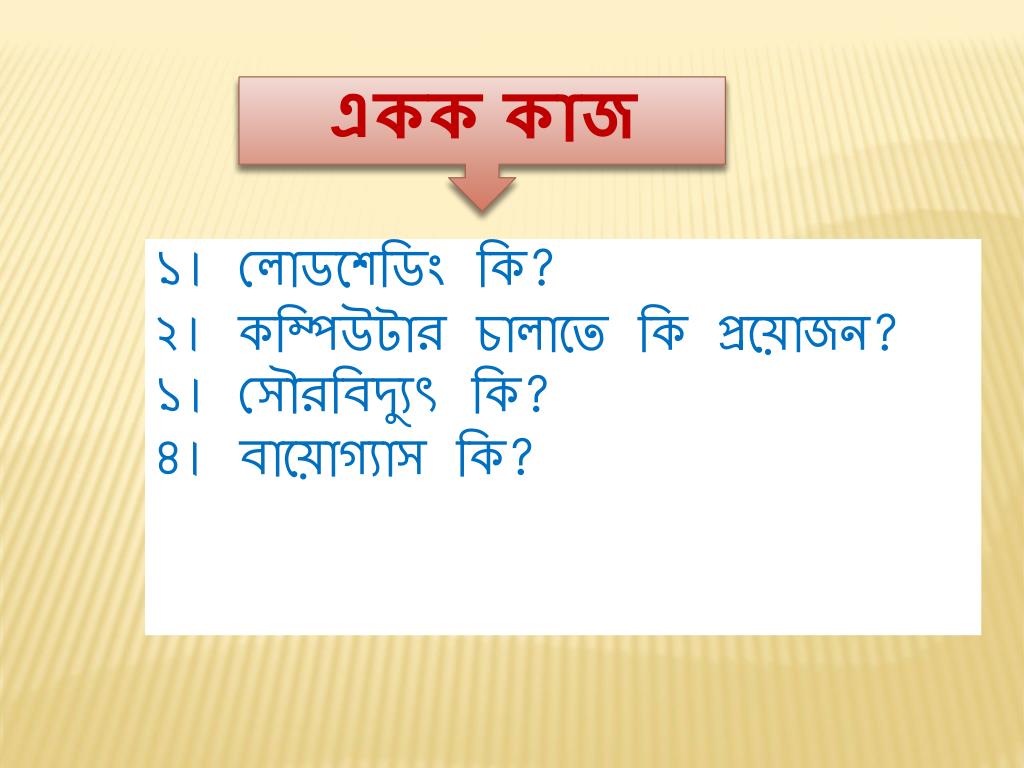 একক কাজ

১। লোডশেডিং কি?
২। কম্পিউটার চালাতে কি প্রয়োজন?
১। সৌরবিদ্যুৎ কি?
৪। বায়োগ্যাস কি?